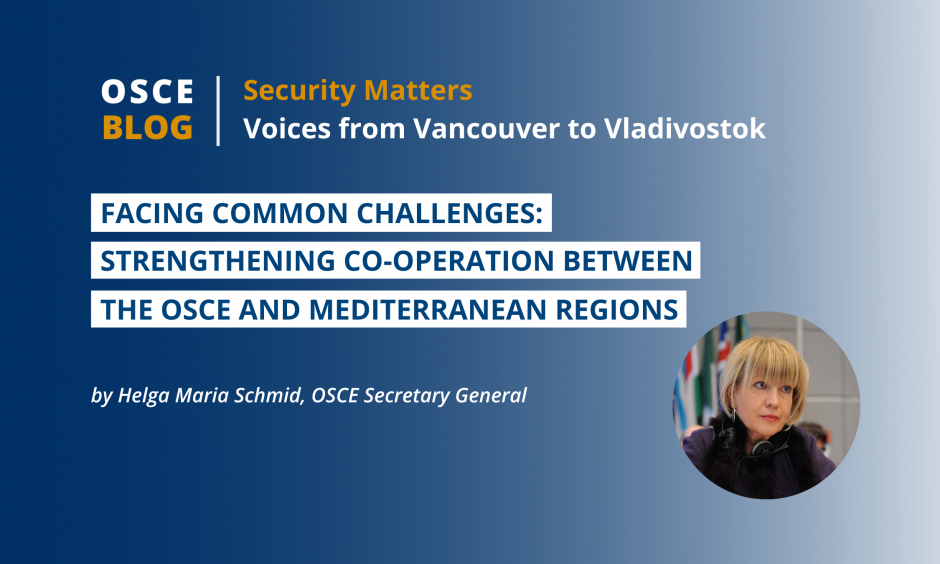 OSCE
BLOG

Security Matters
Voices from Vancouver to Vladivostok

FACING COMMON CHALLENGES: STRENGTHENING CO-OPERATION BETWEEN THE OSCE AND MEDITERRANEAN REGIONS

by Helga Maria Schmid, OSCE Secretary General